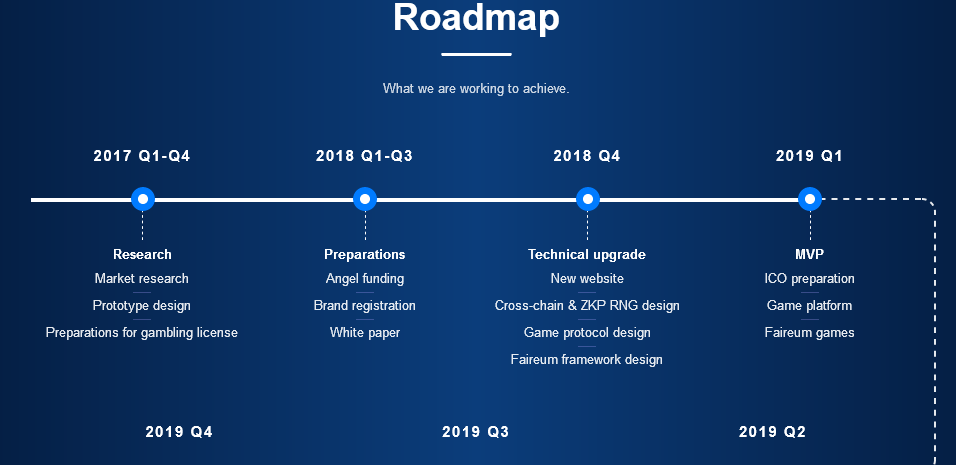 Roadmap

What we are working to achieve.

2017 Q1-Q4

Research
Market research
Prototype design
Preparations for gambling license

2018 Q1-Q3

Preparations
Angel funding
Brand registration
White paper

2018 Q4

Technical upgrade
New website
Cross-chain & ZKP RNG design
Game protocol design
Faireum framework design

2019 Q1

MVP
ICO preparation
Game platform
Faireum games

2019 Q4

2019 Q3

2019 Q2